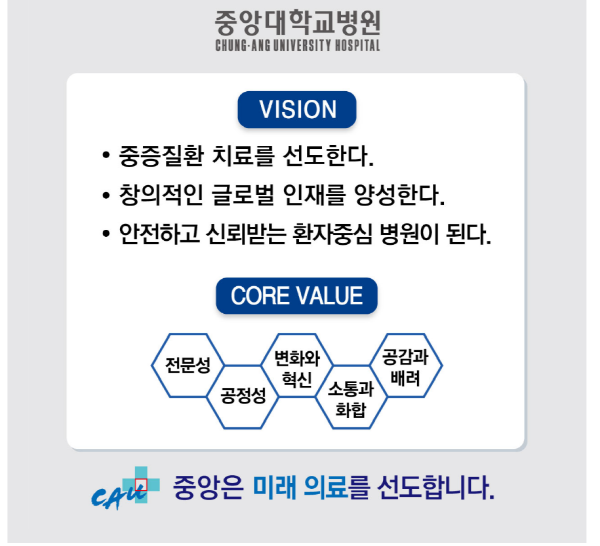 중앙대학교병원
CHUNG-ANG UNIVERSITY HOSPITAL

VISION

• 중증질환 치료를 선도한다.
• 창의적인 글로벌 인재를 양성한다.
• 안전하고 신뢰받는 환자중심 병원이 된다.

CORE VALUE

전문성

공정성

변화와 혁신

소통과 화합

공감과 배려

CAU 중앙은 미래 의료를 선도합니다.